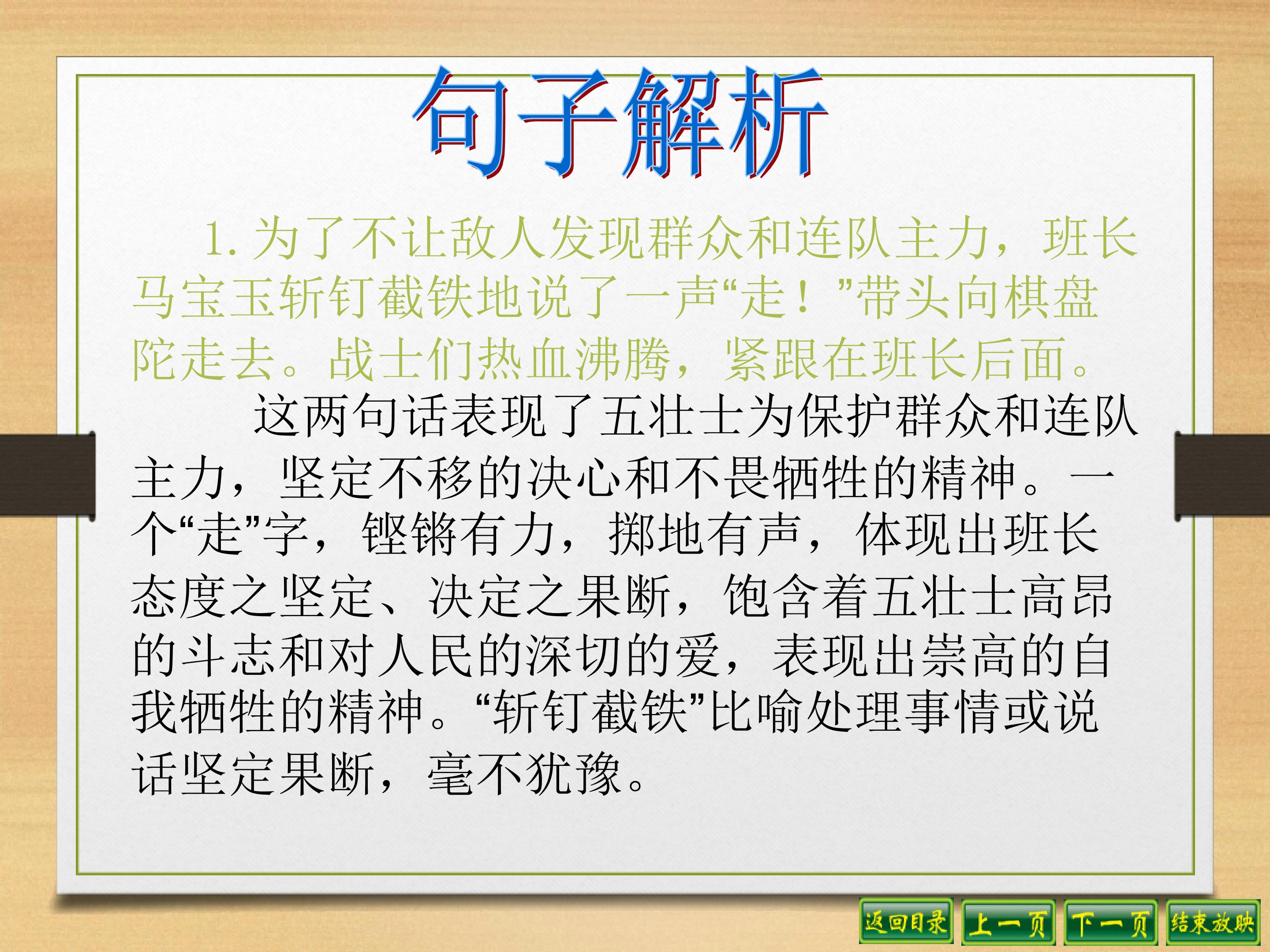 句子解析

1. 为了不让敌人发现群众和连队主力，班长马宝玉斩钉截铁地说了一声“走！”带头向棋盘陀走去。战士们热血沸腾，紧跟在班长后面。

这两句话表现了五壮士为保护群众和连队主力，坚定不移的决心和不畏牺牲的精神。一个“走”字，铿锵有力，掷地有声，体现出班长态度之坚定、决定之果断，饱含着五壮士高昂的斗志和对人民的深切的爱，表现出崇高的自我牺牲的精神。“斩钉截铁”比喻处理事情或说话坚定果断，毫不犹豫。

返回目录 上一页 下一页 结束放映